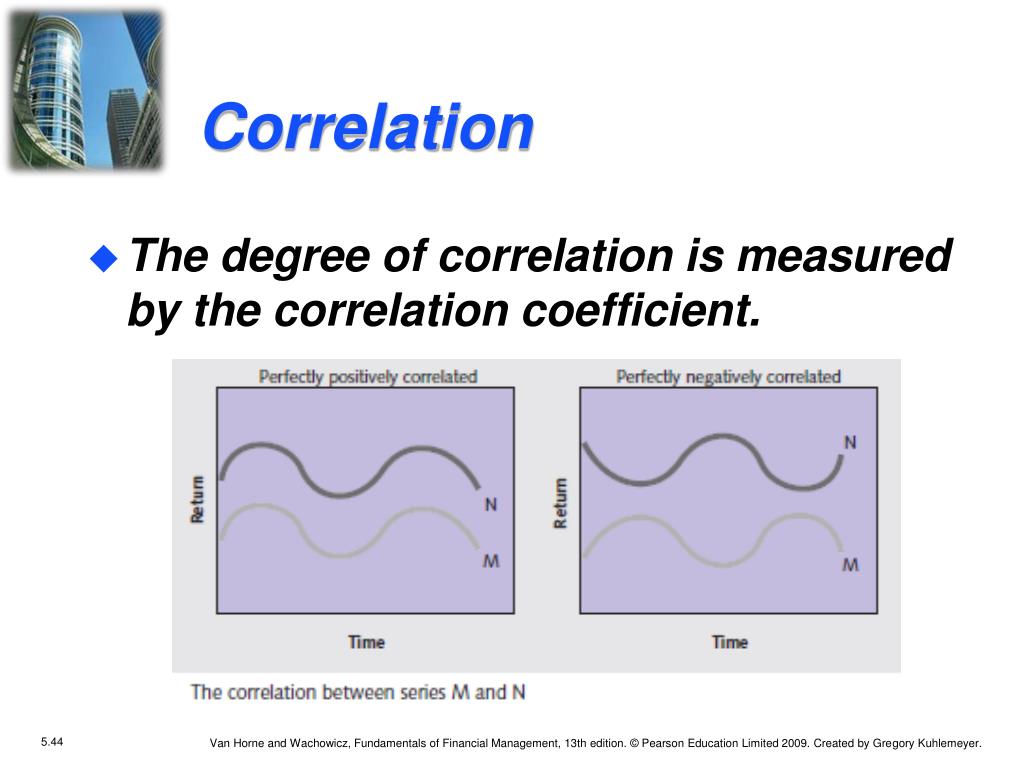 Correlation

The degree of correlation is measured by the correlation coefficient.

Perfectly positively correlated

Return

N

M

Time

Perfectly negatively correlated

Return

N

M

Time

The correlation between series M and N

5.44

Van Horne and Wachowicz, Fundamentals of Financial Management, 13th edition. © Pearson Education Limited 2009. Created by Gregory Kuhlemeyer.